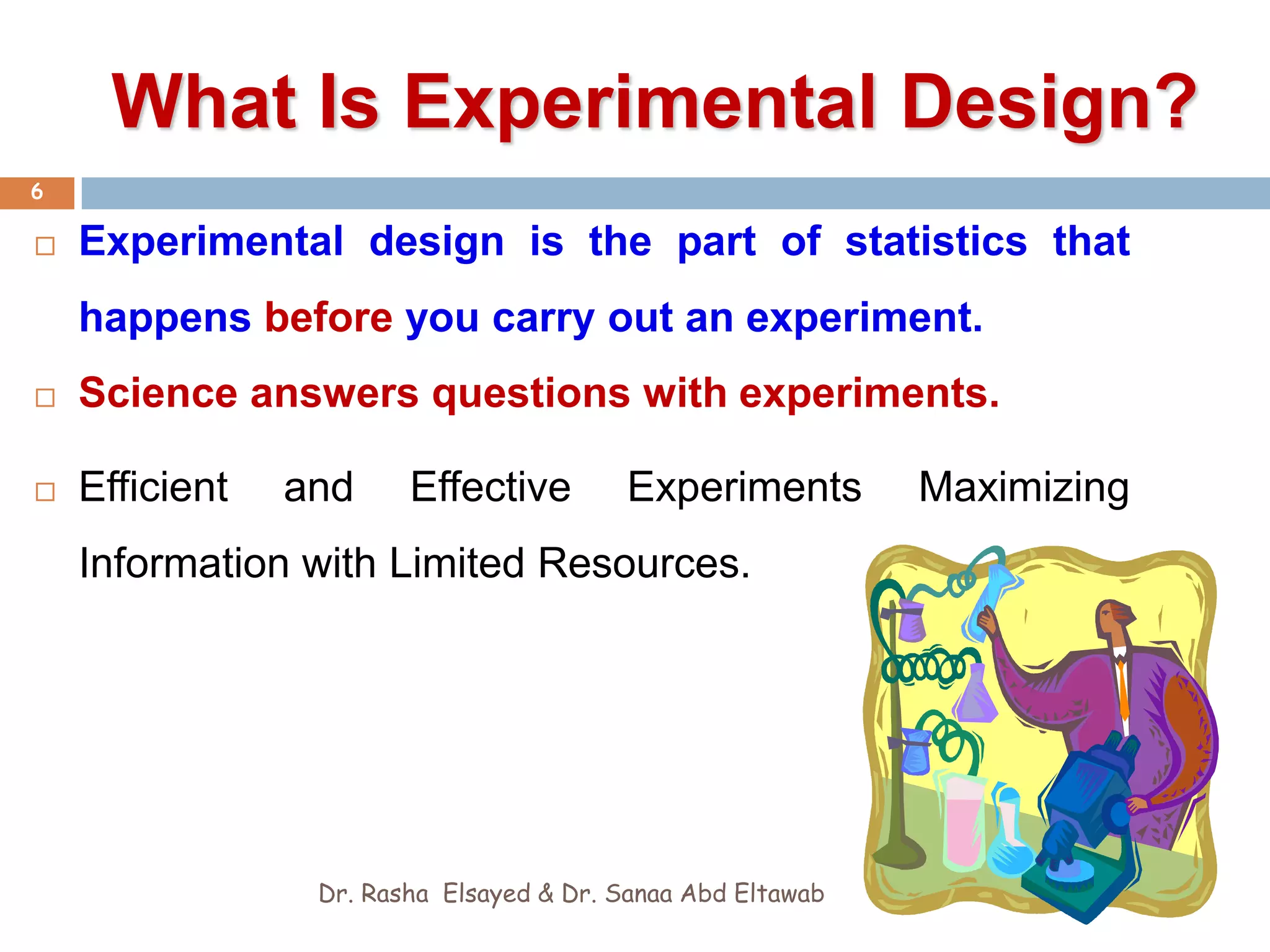 What Is Experimental Design?

6

□ Experimental design is the part of statistics that happens before you carry out an experiment.

□ Science answers questions with experiments.

□ Efficient and Effective Experiments Maximizing Information with Limited Resources.

Dr. Rasha Elsayed & Dr. Sanaa Abd Eltawab